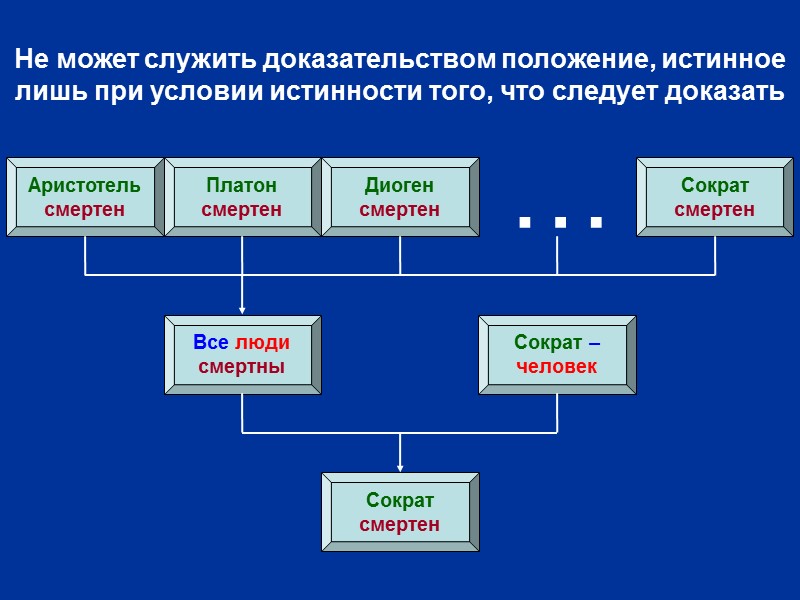 Не может служить доказательством положение, истинное лишь при условии истинности того, что следует доказать

Аристотель смертен

Платон смертен

Диоген смертен

. . .

Сократ смертен

Все люди смертны

Сократ – человек

Сократ смертен